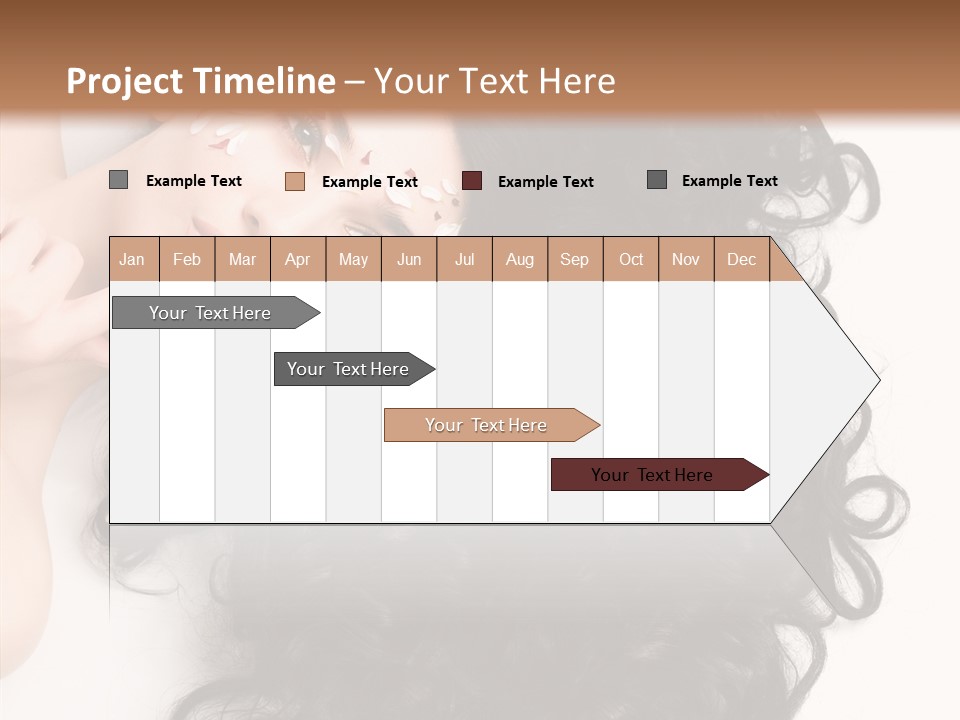 Project Timeline – Your Text Here

Example Text
Example Text
Example Text
Example Text

| Jan | Feb | Mar | Apr | May | Jun | Jul | Aug | Sep | Oct | Nov | Dec |
|---|---|---|---|---|---|---|---|---|---|---|---|

Your Text Here

Your Text Here

Your Text Here

Your Text Here